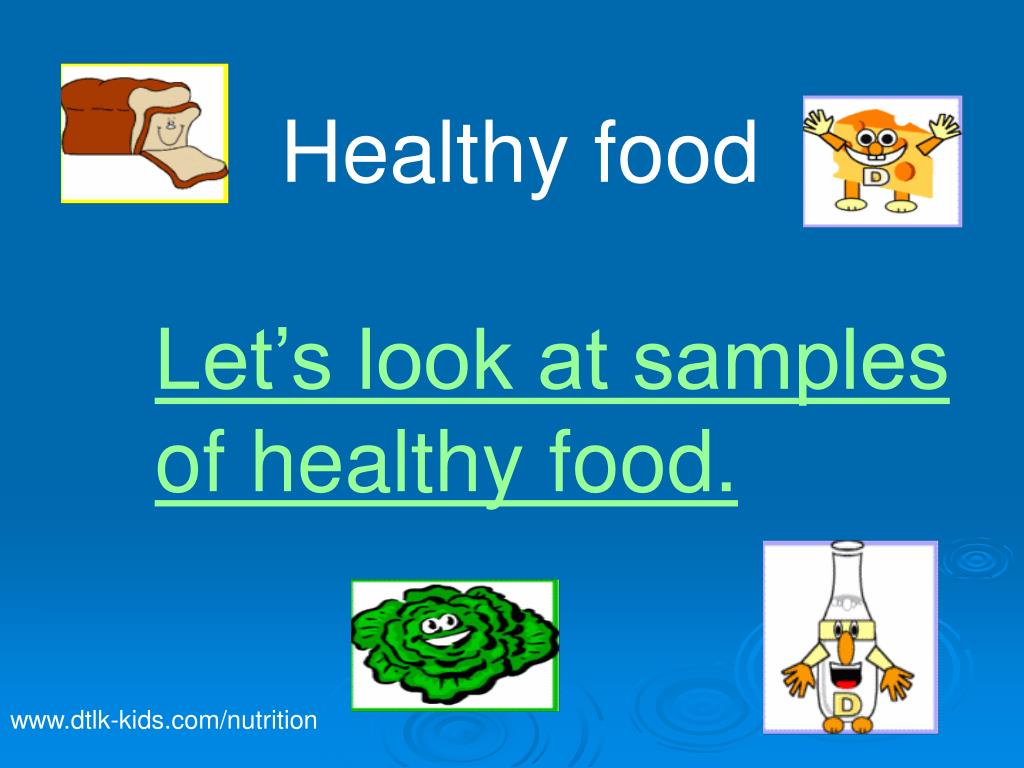 Healthy food

D

Let’s look at samples of healthy food.

D

www.dtlk-kids.com/nutrition